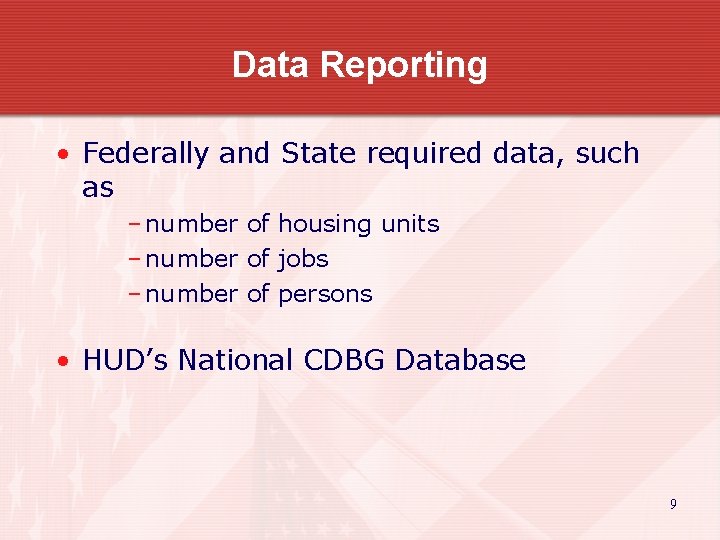 Data Reporting

• Federally and State required data, such as

– number of housing units
– number of jobs
– number of persons

• HUD’s National CDBG Database

9